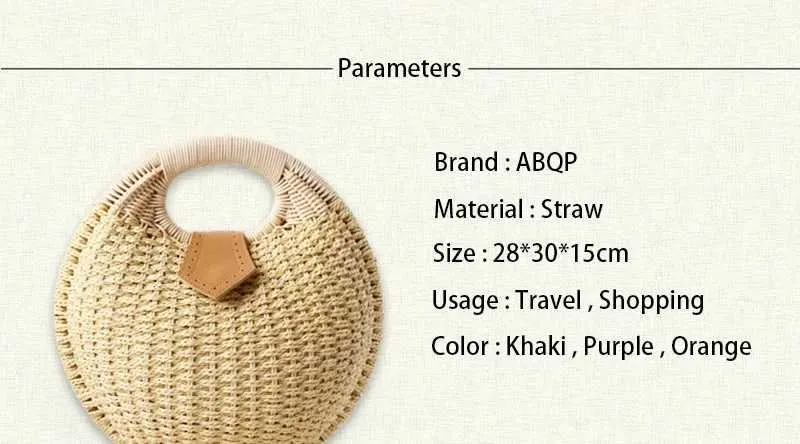 Parameters

Brand : ABQP

Material : Straw

Size : 28*30*15cm

Usage : Travel , Shopping

Color : Khaki , Purple , Orange